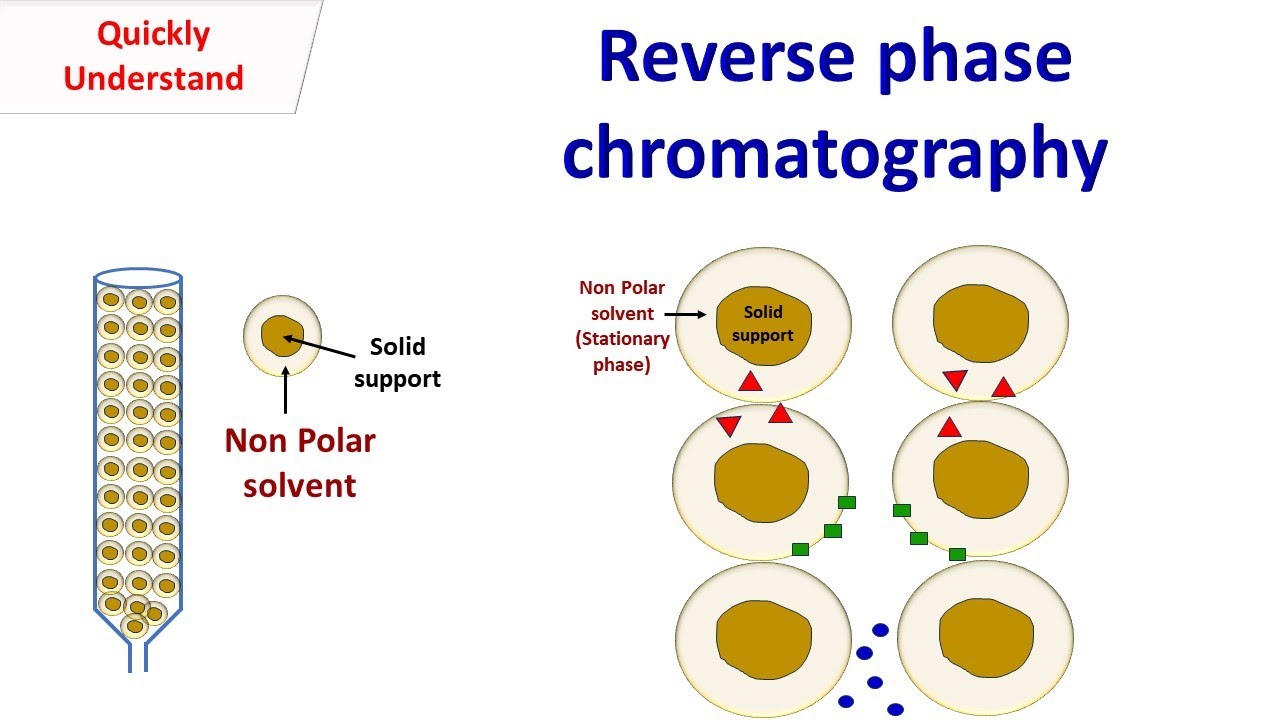 Quickly Understand

Reverse phase chromatography

Solid support

Non Polar solvent

Non Polar solvent (Stationary phase)

Solid support